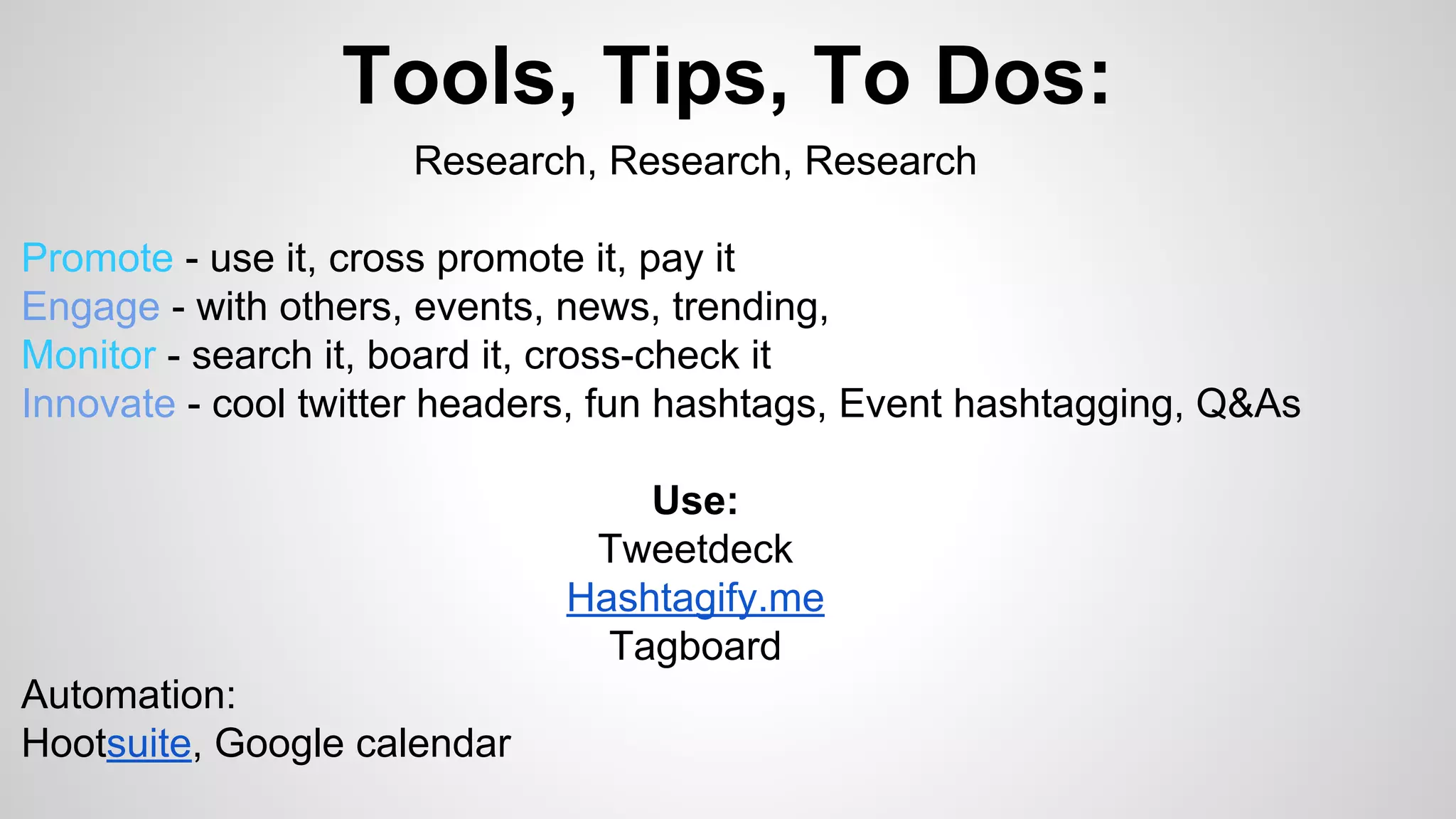 Tools, Tips, To Dos:

Research, Research, Research

Promote - use it, cross promote it, pay it
Engage - with others, events, news, trending,
Monitor - search it, board it, cross-check it
Innovate - cool twitter headers, fun hashtags, Event hashtagging, Q&As

Use:
Tweetdeck
Hashtagify.me
Tagboard

Automation:
Hootsuite, Google calendar